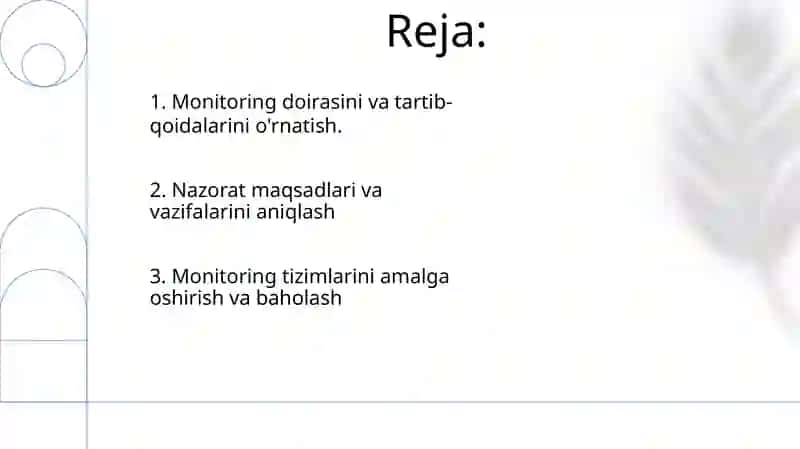 Reja:

1. Monitoring doirasini va tartib-qoidalarini o'rnatish.

2. Nazorat maqsadlari va vazifalarini aniqlash

3. Monitoring tizimlarini amalga oshirish va baholash